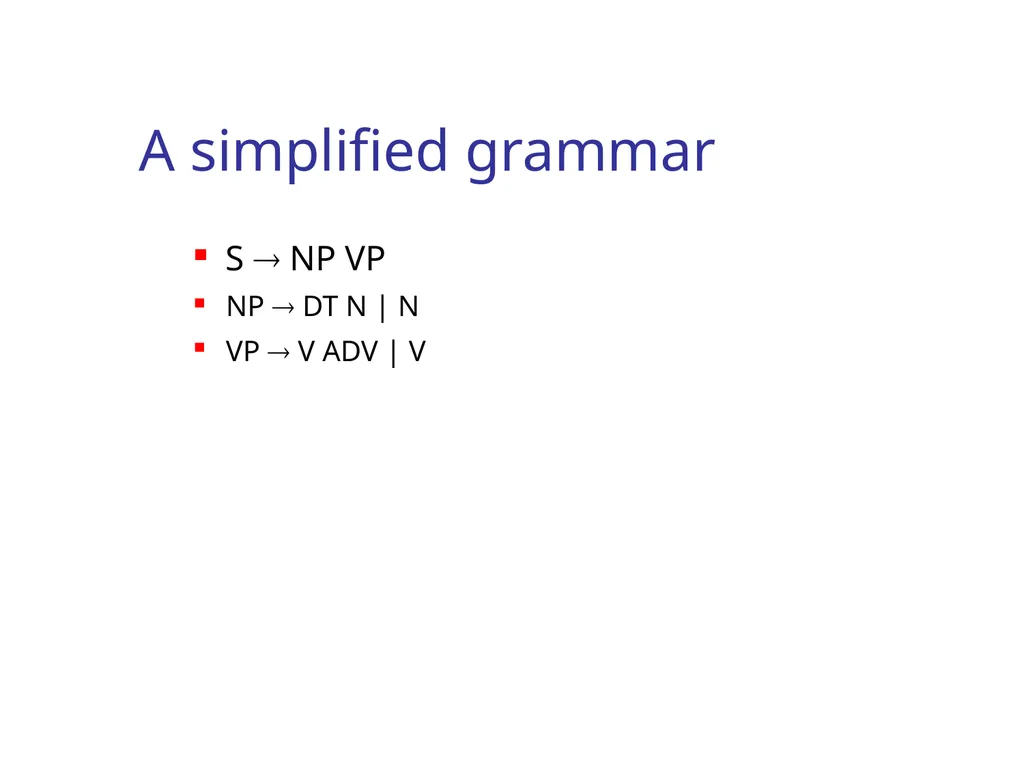 A simplified grammar

- S → NP VP
- NP → DT N | N
- VP → V ADV | V